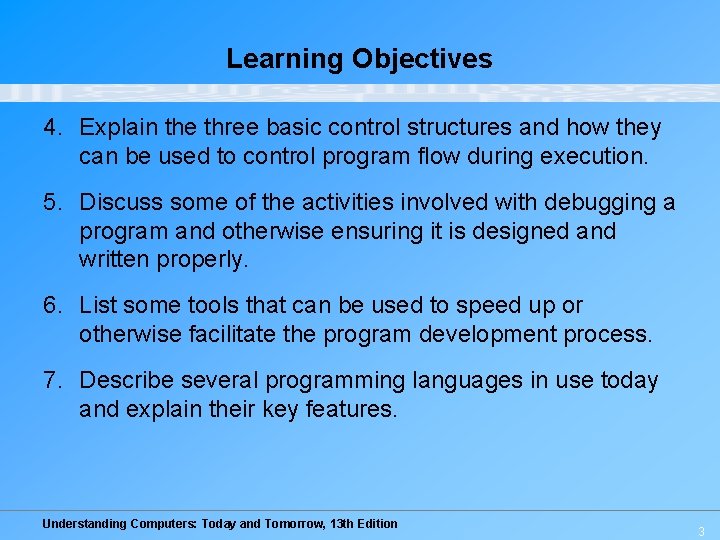 Learning Objectives

4. Explain the three basic control structures and how they can be used to control program flow during execution.

5. Discuss some of the activities involved with debugging a program and otherwise ensuring it is designed and written properly.

6. List some tools that can be used to speed up or otherwise facilitate the program development process.

7. Describe several programming languages in use today and explain their key features.

Understanding Computers: Today and Tomorrow, 13th Edition

3